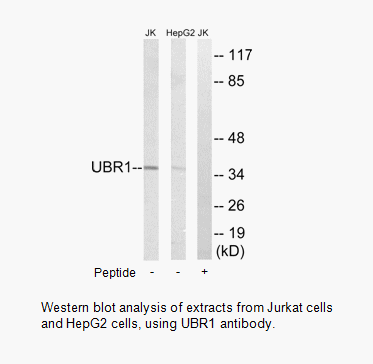 JK HepG2 JK

-- 117
-- 85
-- 48
UBR1--
-- 34
-- 26
-- 19
(kD)

Peptide - - +

Western blot analysis of extracts from Jurkat cells and HepG2 cells, using UBR1 antibody.